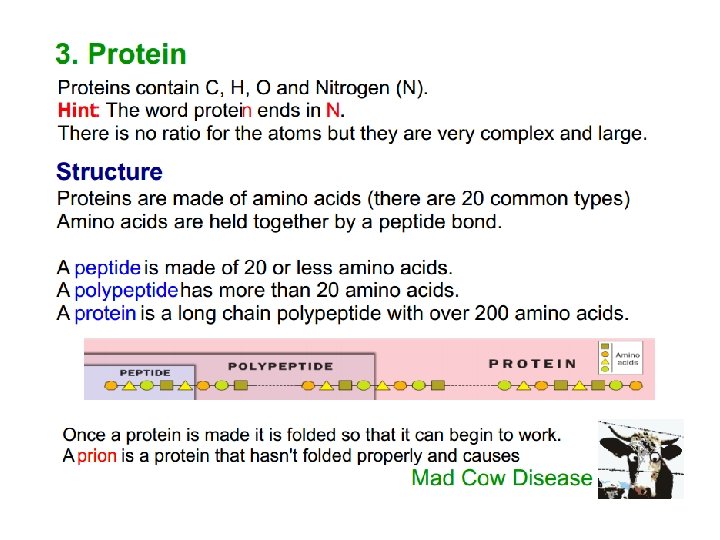 3. Protein

Proteins contain C, H, O and Nitrogen (N).
Hint: The word protein ends in N.
There is no ratio for the atoms but they are very complex and large.

Structure

Proteins are made of amino acids (there are 20 common types)
Amino acids are held together by a peptide bond.

A peptide is made of 20 or less amino acids.
A polypeptide has more than 20 amino acids.
A protein is a long chain polypeptide with over 200 amino acids.

PEPTIDE POLYPEPTIDE PROTEIN Amino acids

Once a protein is made it is folded so that it can begin to work.
A prion is a protein that hasn't folded properly and causes Mad Cow Disease